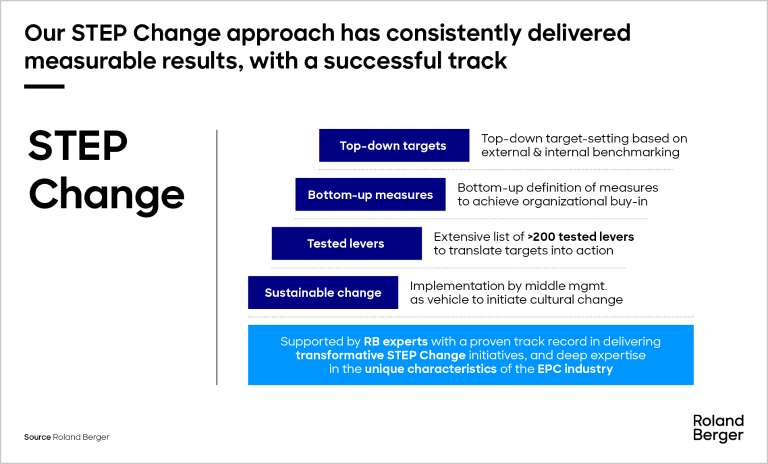 Our STEP Change approach has consistently delivered measurable results, with a successful track

STEP Change

Top-down targets

Top-down target-setting based on external & internal benchmarking

Bottom-up measures

Bottom-up definition of measures to achieve organizational buy-in

Tested levers

Extensive list of >200 tested levers to translate targets into action

Sustainable change

Implementation by middle mgmt. as vehicle to initiate cultural change

Supported by RB experts with a proven track record in delivering transformative STEP Change initiatives, and deep expertise in the unique characteristics of the EPC industry

Source Roland Berger

Roland Berger